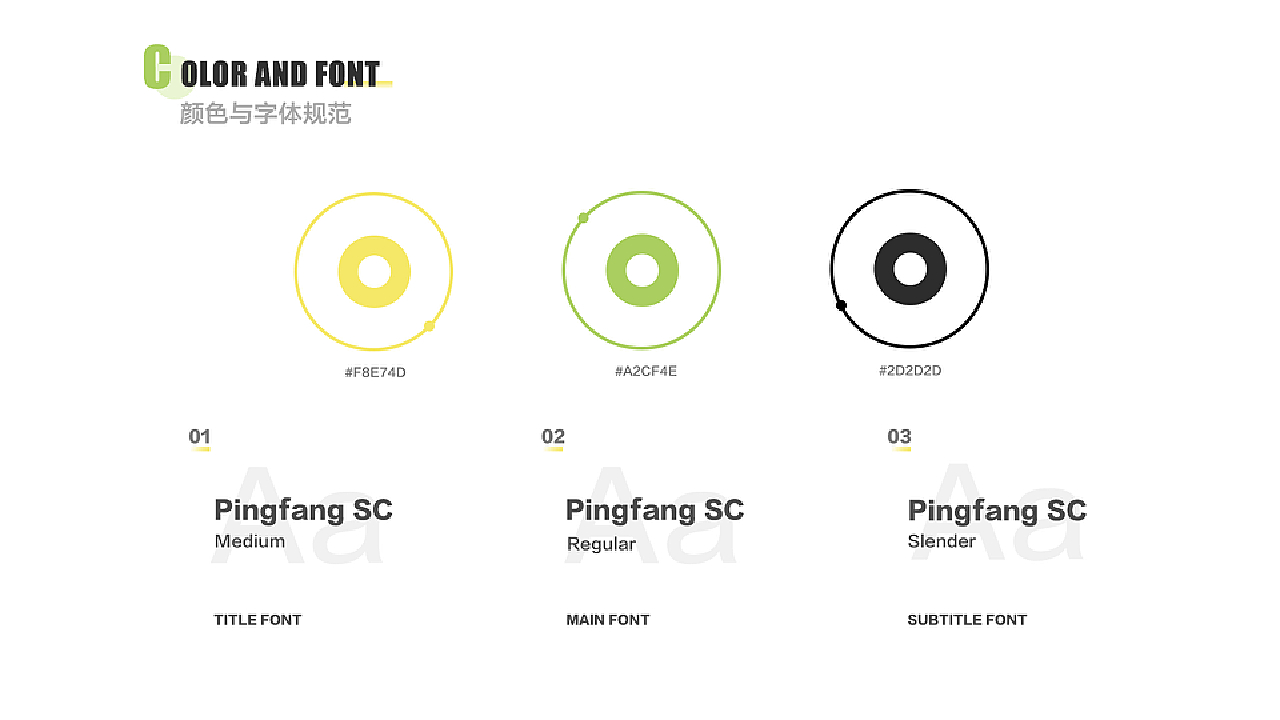 COLOR AND FONT
颜色与字体规范

#F8E74D

#A2CF4E

#2D2D2D

01
Aa
Pingfang SC
Medium

TITLE FONT

02
Aa
Pingfang SC
Regular

MAIN FONT

03
Aa
Pingfang SC
Slender

SUBTITLE FONT